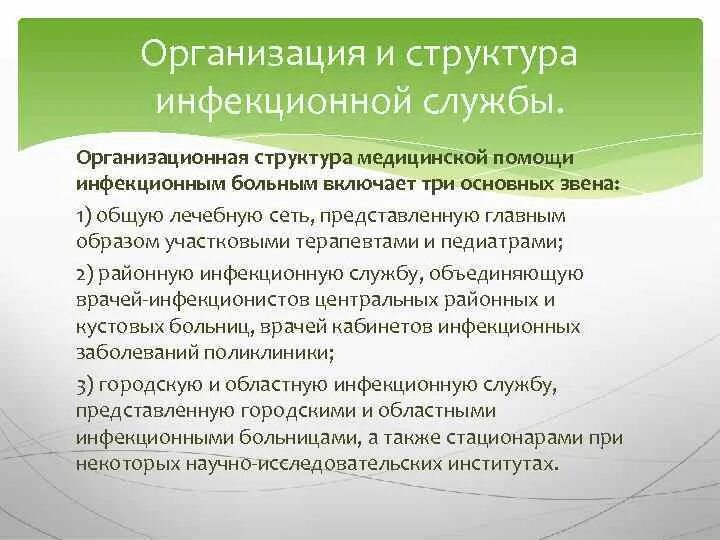 Организация и структура инфекционной службы.

Организационная структура медицинской помощи инфекционным больным включает три основных звена:

1) общую лечебную сеть, представленную главным образом участковыми терапевтами и педиатрами;

2) районную инфекционную службу, объединяющую врачей-инфекционистов центральных районных и кустовых больниц, врачей кабинетов инфекционных заболеваний поликлиники;

3) городскую и областную инфекционную службу, представленную городскими и областными инфекционными больницами, а также стационарами при некоторых научно-исследовательских институтах.